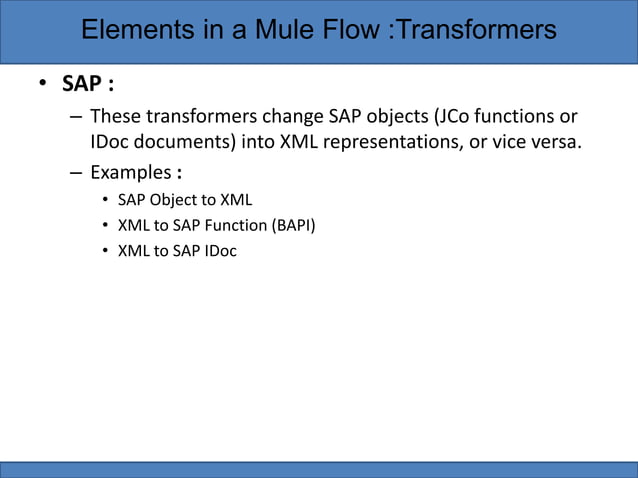 Elements in a Mule Flow :Transformers

• SAP :

– These transformers change SAP objects (JCo functions or IDoc documents) into XML representations, or vice versa.

– Examples :

• SAP Object to XML
• XML to SAP Function (BAPI)
• XML to SAP IDoc